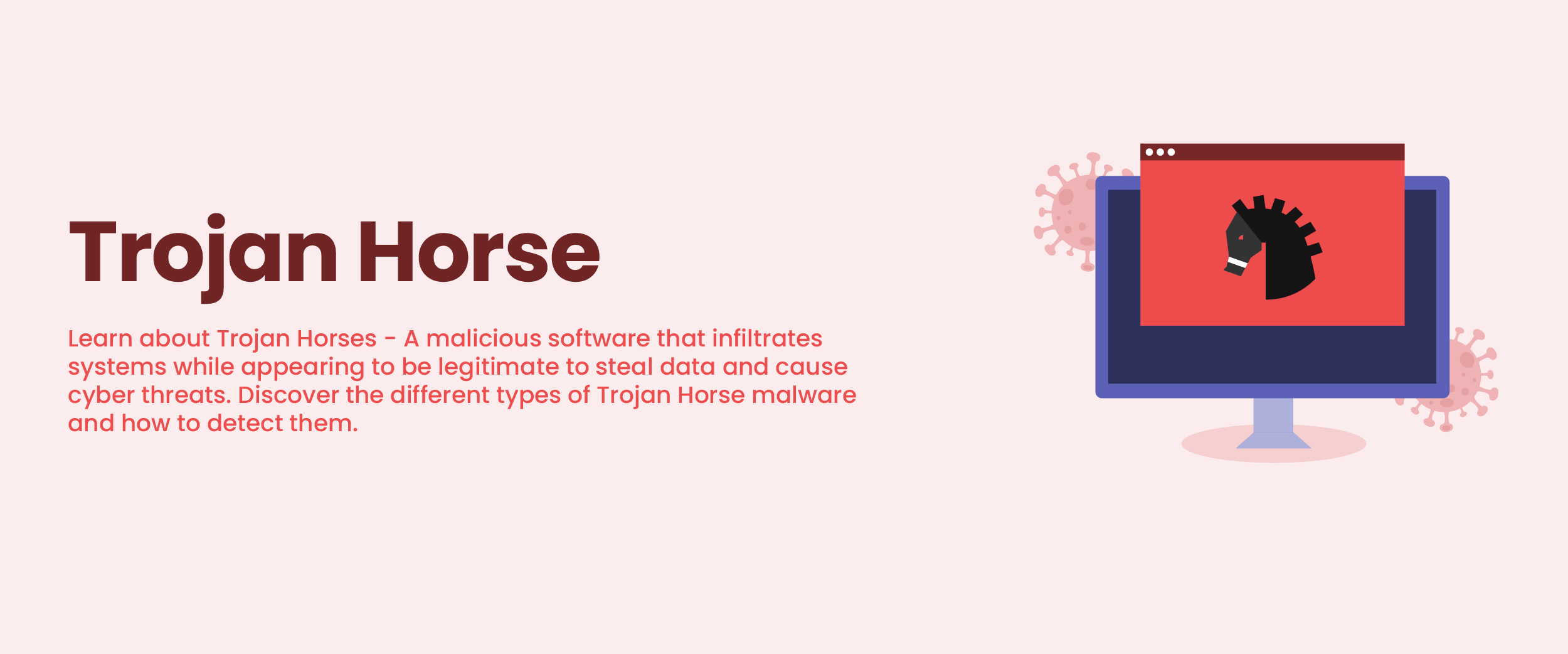 Trojan Horse

Learn about Trojan Horses - A malicious software that infiltrates systems while appearing to be legitimate to steal data and cause cyber threats. Discover the different types of Trojan Horse malware and how to detect them.